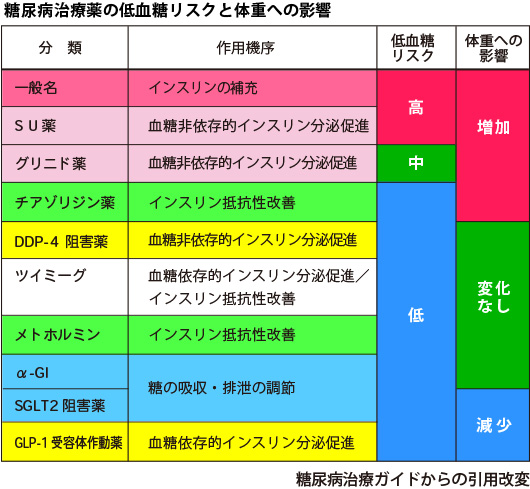 糖尿病治療薬の低血糖リスクと体重への影響

| 分　類 | 作用機序 | 低血糖リスク | 体重への影響 |
|---|---|---|---|
| 一般名 | インスリンの補充 | 高 | 増加 |
| ＳＵ薬 | 血糖非依存的インスリン分泌促進 | 高 | 増加 |
| グリニド薬 | 血糖非依存的インスリン分泌促進 | 中 | 増加 |
| チアゾリジン薬 | インスリン抵抗性改善 | 低 | 増加 |
| DDP-4 阻害薬 | 血糖非依存的インスリン分泌促進 | 低 | 変化なし |
| ツイミーグ | 血糖依存的インスリン分泌促進／インスリン抵抗性改善 | 低 | 変化なし |
| メトホルミン | インスリン抵抗性改善 | 低 | 変化なし |
| α-GI | 糖の吸収・排泄の調節 | 低 | 変化なし |
| SGLT2 阻害薬 | 糖の吸収・排泄の調節 | 低 | 減少 |
| GLP-1 受容体作動薬 | 血糖依存的インスリン分泌促進 | 低 | 減少 |

糖尿病治療ガイドからの引用改変